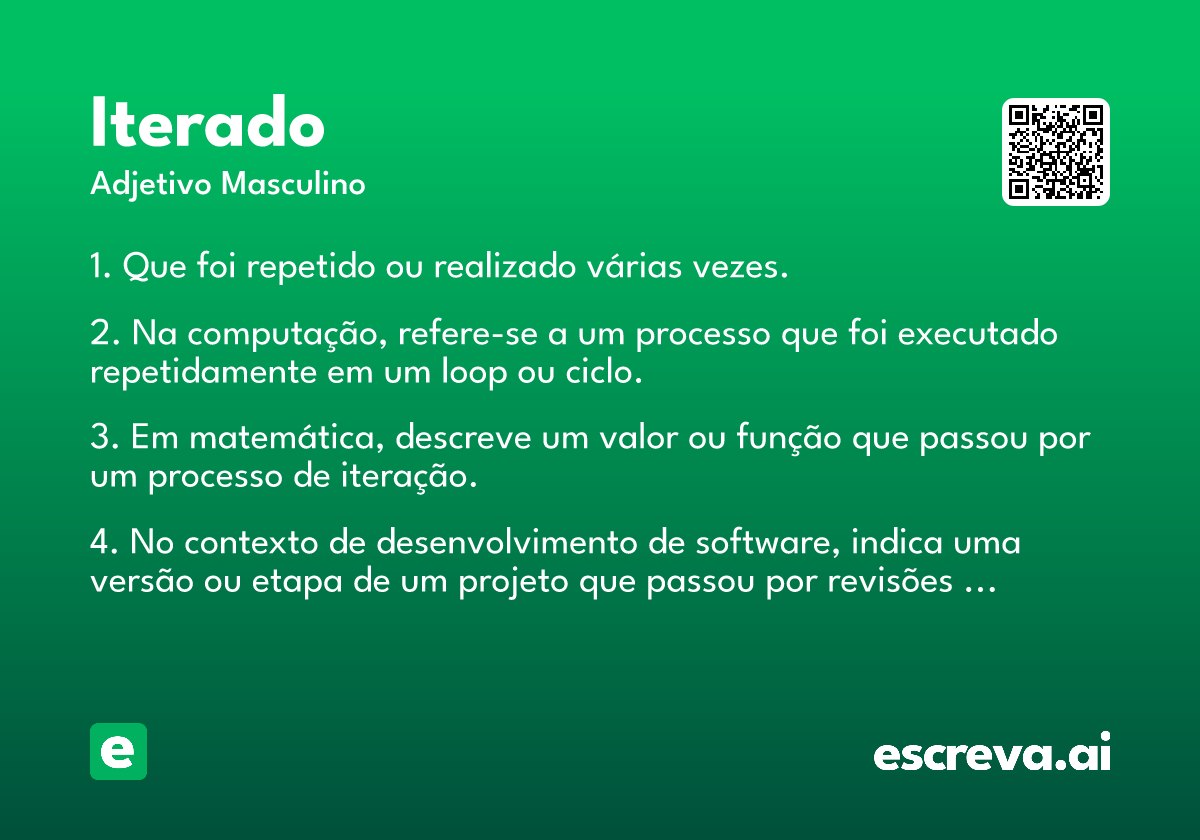 Iterado
Adjetivo Masculino

1. Que foi repetido ou realizado várias vezes.

2. Na computação, refere-se a um processo que foi executado repetidamente em um loop ou ciclo.

3. Em matemática, descreve um valor ou função que passou por um processo de iteração.

4. No contexto de desenvolvimento de software, indica uma versão ou etapa de um projeto que passou por revisões ...

e

escreva.ai